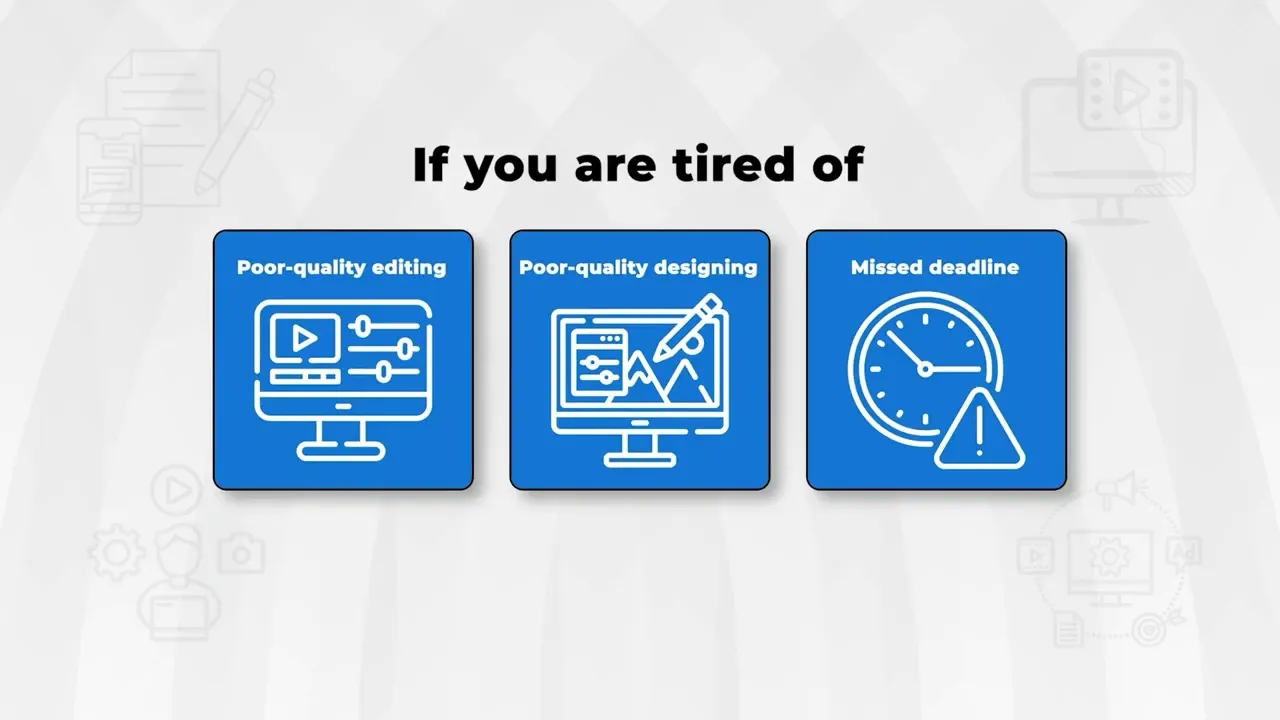 If you are tired of

Poor-quality editing

Poor-quality designing

Missed deadline

Ad